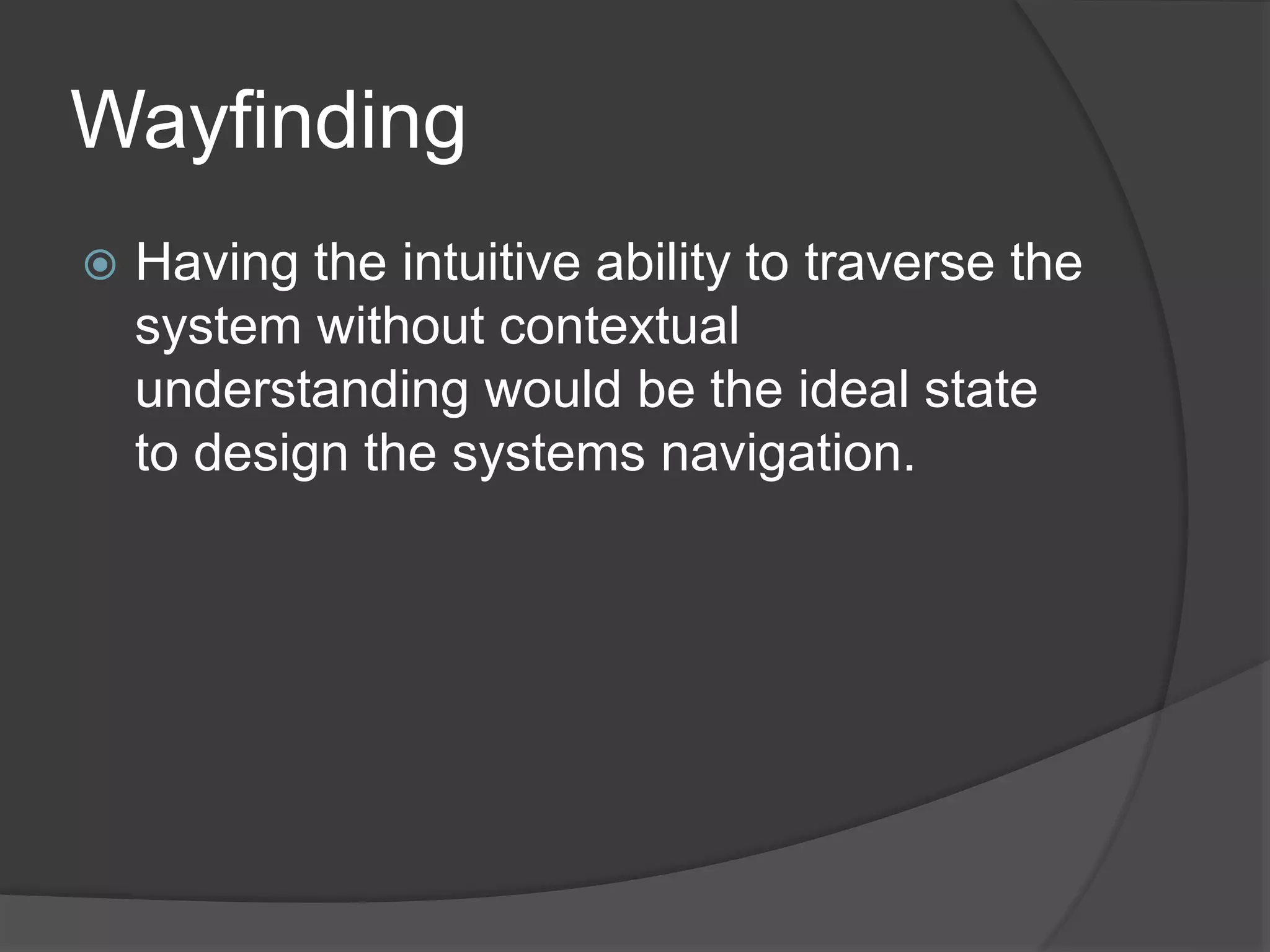 Wayfinding

Having the intuitive ability to traverse the system without contextual understanding would be the ideal state to design the systems navigation.